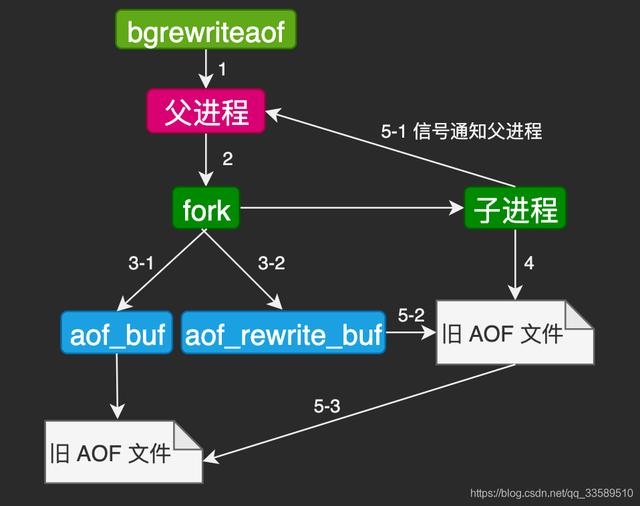 bgrewriteaof

1

父进程

5-1 信号通知父进程

2

fork

子进程

3-1

3-2

4

aof_buf

aof_rewrite_buf

5-2

旧 AOF 文件

5-3

旧 AOF 文件

https://blog.csdn.net/qq_33589510